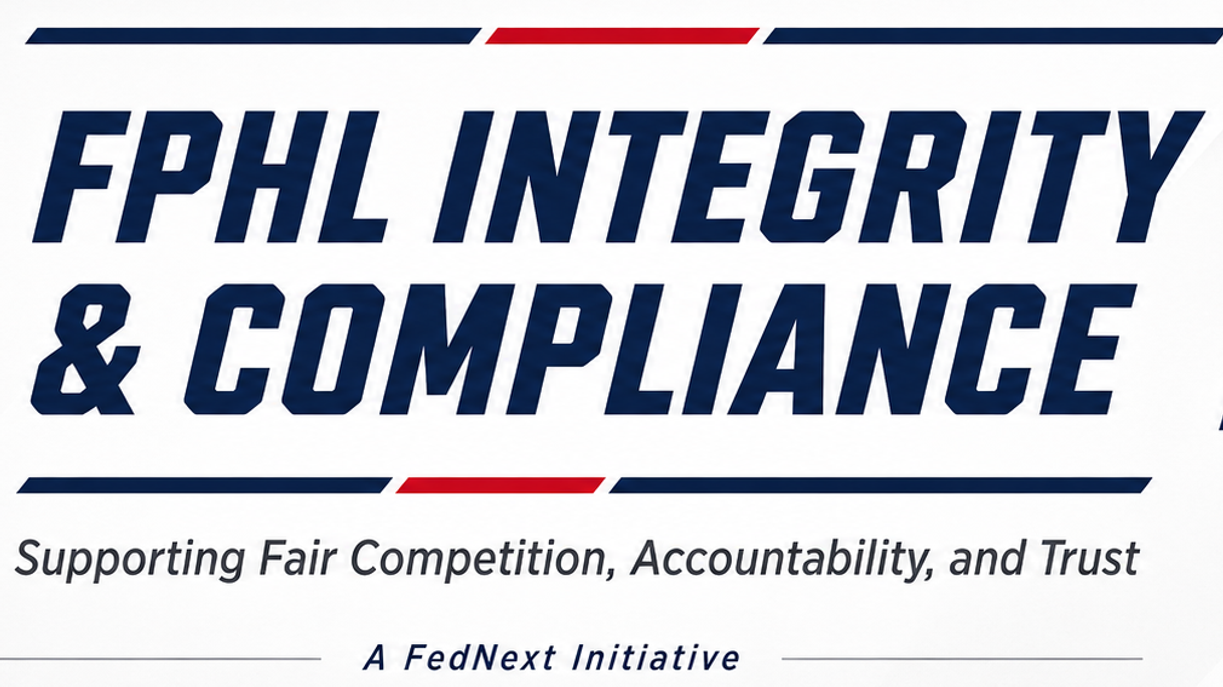 FPHL INTEGRITY & COMPLIANCE

Supporting Fair Competition, Accountability, and Trust

A FedNext Initiative